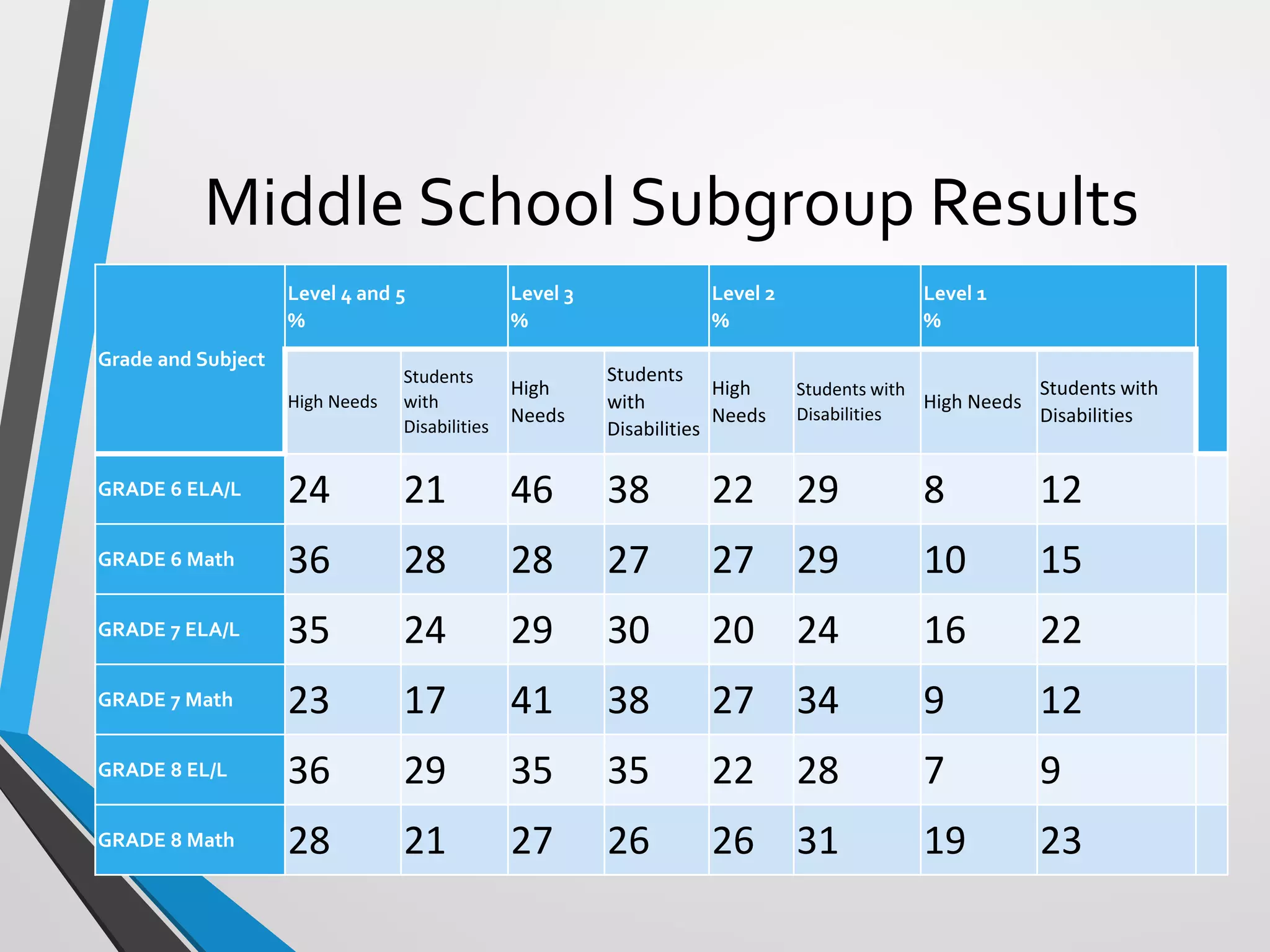 Middle School Subgroup Results

| Grade and Subject | Level 4 and 5 % | | Level 3 % | | Level 2 % | | Level 1 % | |
|---|---|---|---|---|---|---|---|---|
| | High Needs | Students with Disabilities | High Needs | Students with Disabilities | High Needs | Students with Disabilities | High Needs | Students with Disabilities |
| GRADE 6 ELA/L | 24 | 21 | 46 | 38 | 22 | 29 | 8 | 12 |
| GRADE 6 Math | 36 | 28 | 28 | 27 | 27 | 29 | 10 | 15 |
| GRADE 7 ELA/L | 35 | 24 | 29 | 30 | 20 | 24 | 16 | 22 |
| GRADE 7 Math | 23 | 17 | 41 | 38 | 27 | 34 | 9 | 12 |
| GRADE 8 EL/L | 36 | 29 | 35 | 35 | 22 | 28 | 7 | 9 |
| GRADE 8 Math | 28 | 21 | 27 | 26 | 26 | 31 | 19 | 23 |